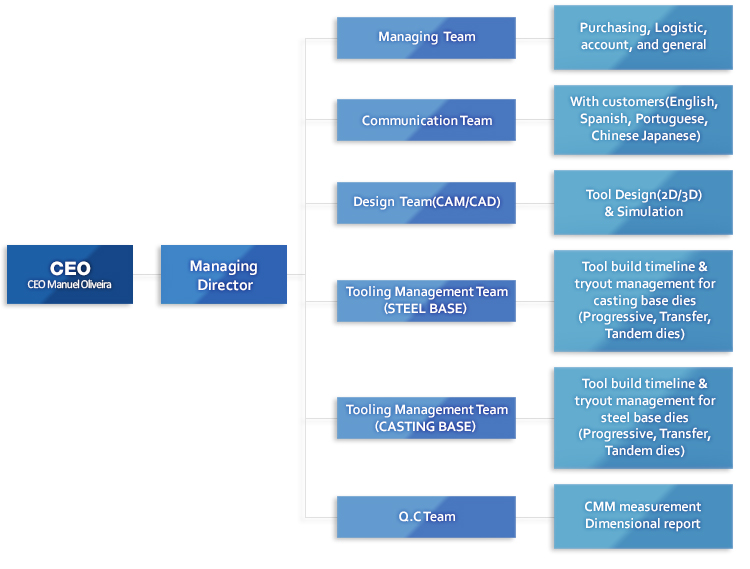 CEO
CEO Manuel Oliveira

Managing Director

Managing Team

Purchasing, Logistic, account, and general

Communication Team

With customers(English, Spanish, Portuguese, Chinese Japanese)

Design Team(CAM/CAD)

Tool Design(2D/3D) & Simulation

Tooling Management Team (STEEL BASE)

Tool build timeline & tryout management for casting base dies (Progressive, Transfer, Tandem dies)

Tooling Management Team (CASTING BASE)

Tool build timeline & tryout management for steel base dies (Progressive, Transfer, Tandem dies)

Q.C Team

CMM measurement Dimensional report